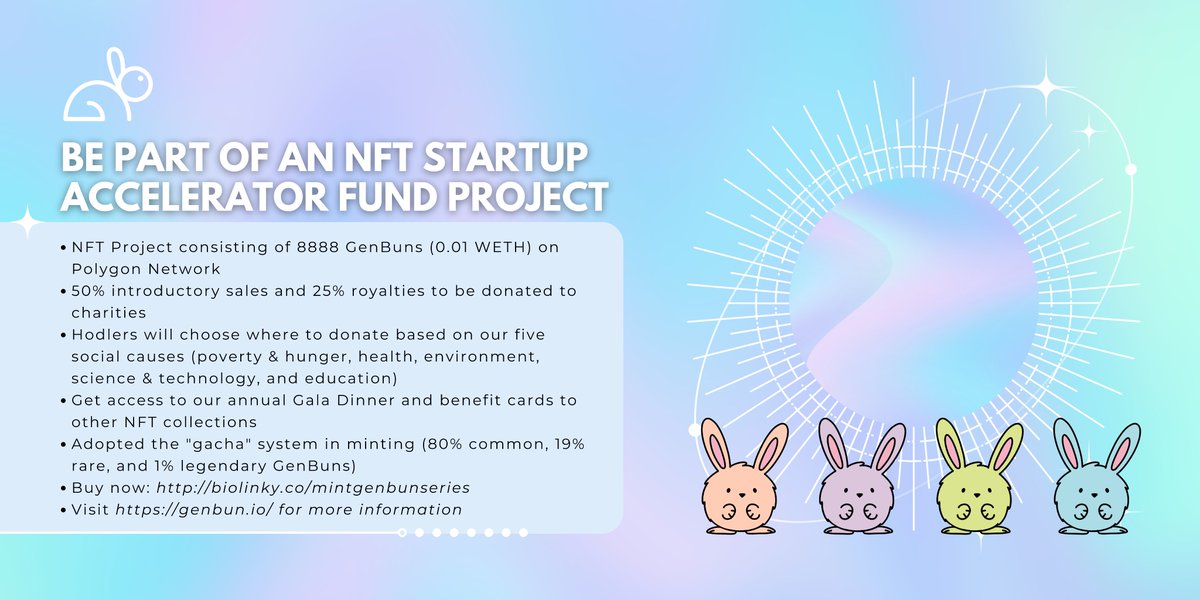 BE PART OF AN NFT STARTUP ACCELERATOR FUND PROJECT

• NFT Project consisting of 8888 GenBuns (0.01 WETH) on Polygon Network
• 50% introductory sales and 25% royalties to be donated to charities
• Hodlers will choose where to donate based on our five social causes (poverty & hunger, health, environment, science & technology, and education)
• Get access to our annual Gala Dinner and benefit cards to other NFT collections
• Adopted the "gacha" system in minting (80% common, 19% rare, and 1% legendary GenBuns)
• Buy now: http://biolinky.co/mintgenbunseries
• Visit https://genbun.io/ for more information